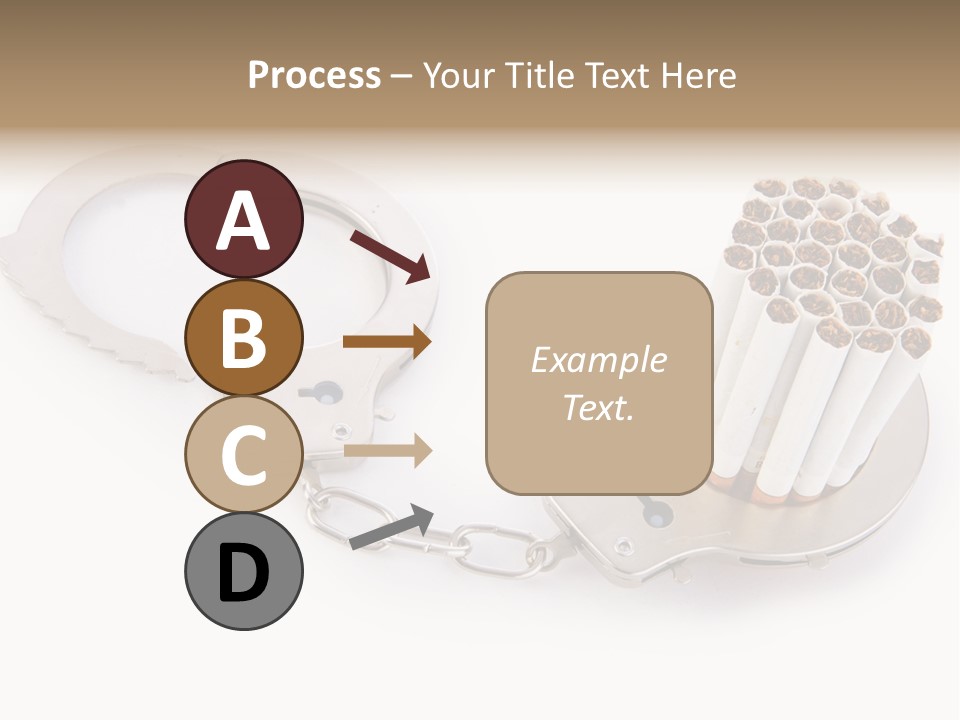 Process – Your Title Text Here

A

B

C

D

Example Text.